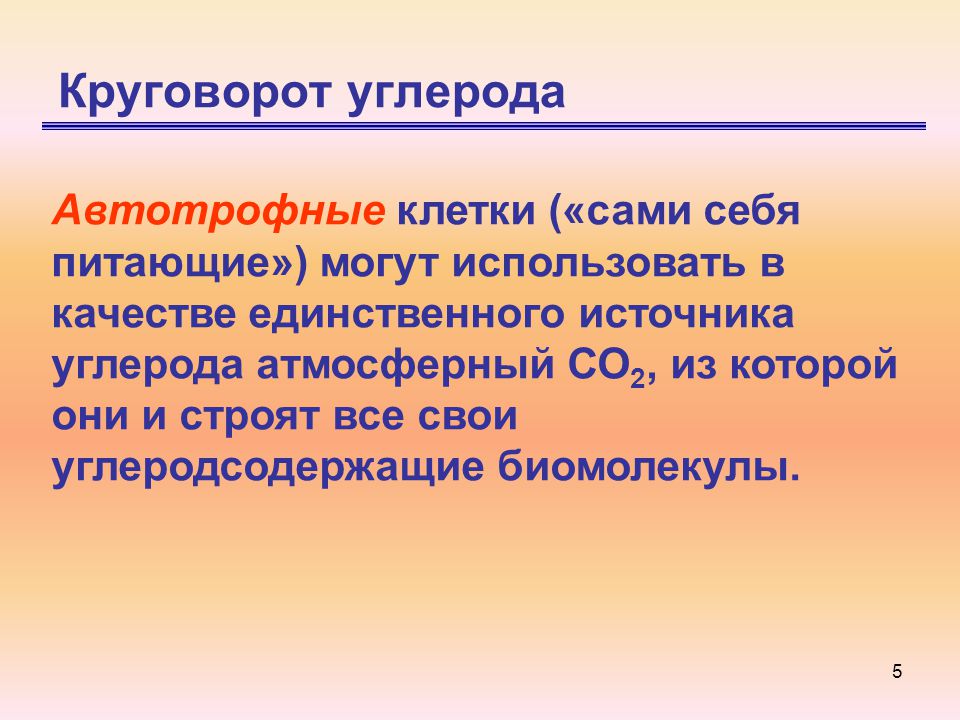 Круговорот углерода

Автотрофные клетки («сами себя питающие») могут использовать в качестве единственного источника углерода атмосферный $CO_2$, из которой они и строят все свои углеродсодержащие биомолекулы.

5